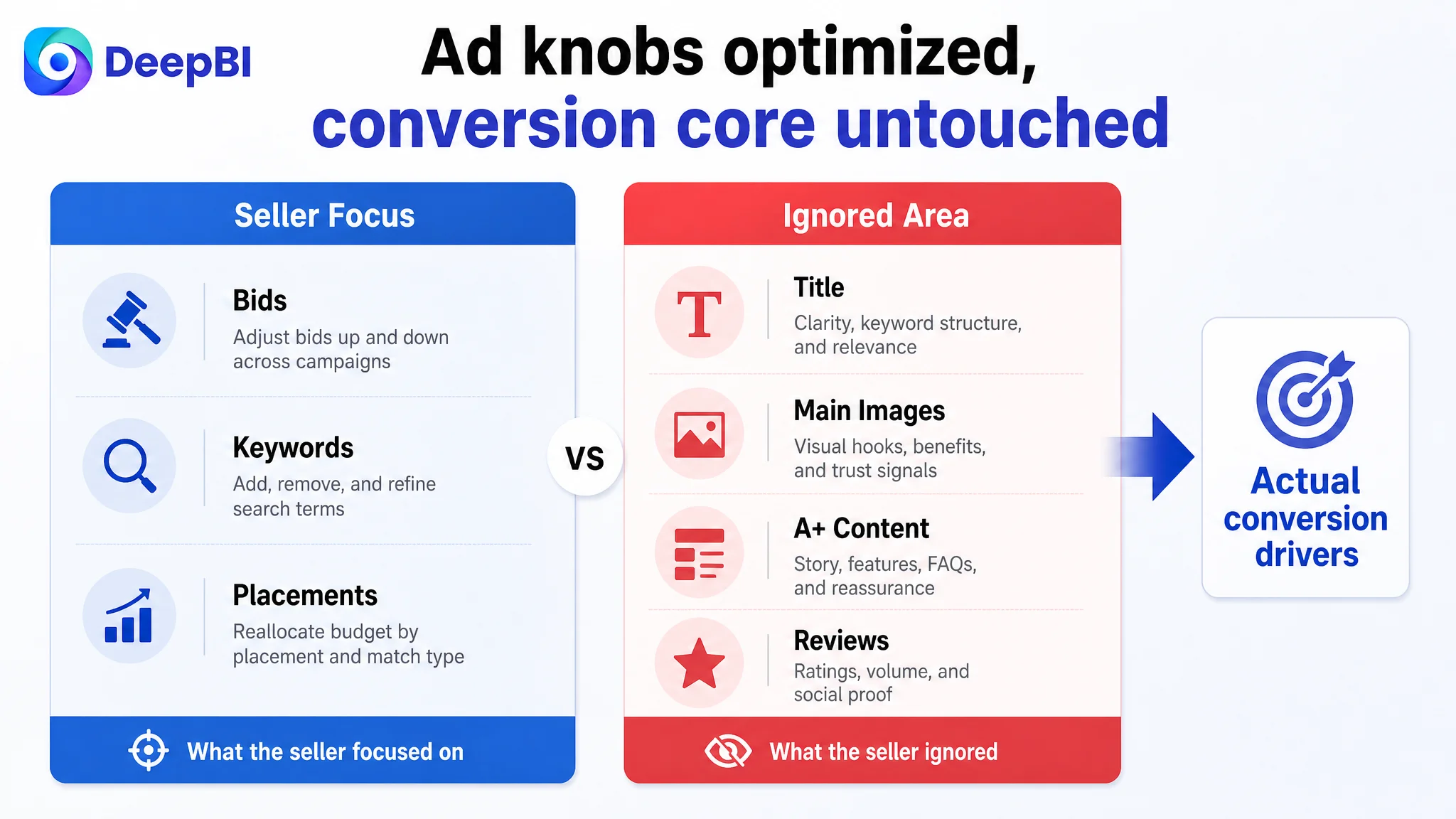 DeepBI

Ad knobs optimized, conversion core untouched

Seller Focus

Bids
Adjust bids up and down across campaigns

Keywords
Add, remove, and refine search terms

Placements
Reallocate budget by placement and match type

What the seller focused on

VS

Ignored Area

T

Title
Clarity, keyword structure, and relevance

Main Images
Visual hooks, benefits, and trust signals

A+ Content
Story, features, FAQs, and reassurance

Reviews
Ratings, volume, and social proof

What the seller ignored

Actual conversion drivers